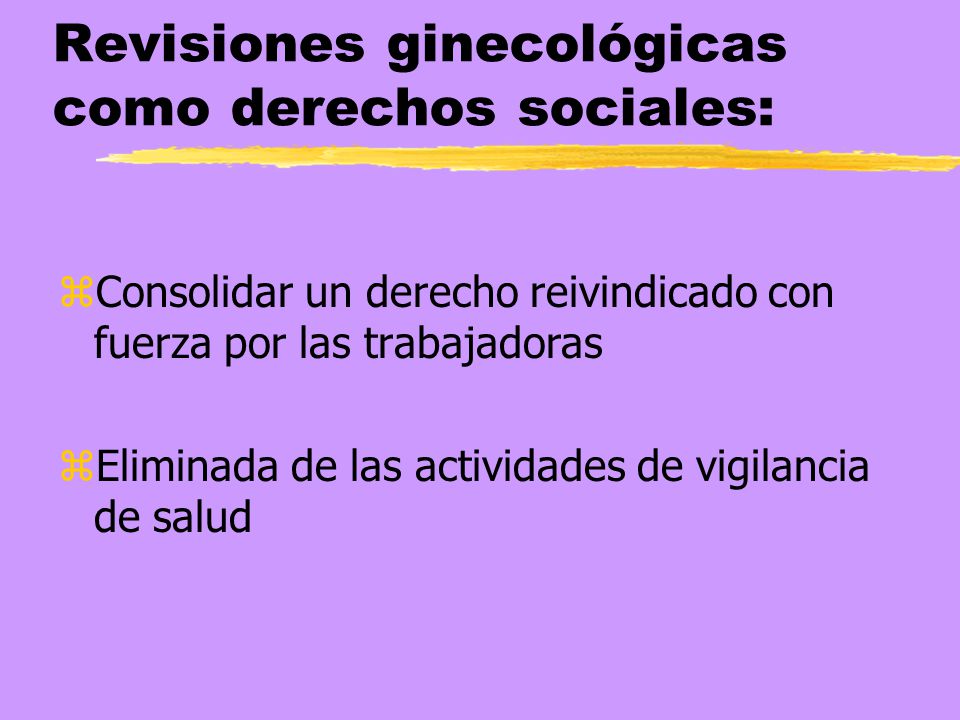 Revisiones ginecológicas como derechos sociales:

⌘Consolidar un derecho reivindicado con fuerza por las trabajadoras

⌘Eliminada de las actividades de vigilancia de salud